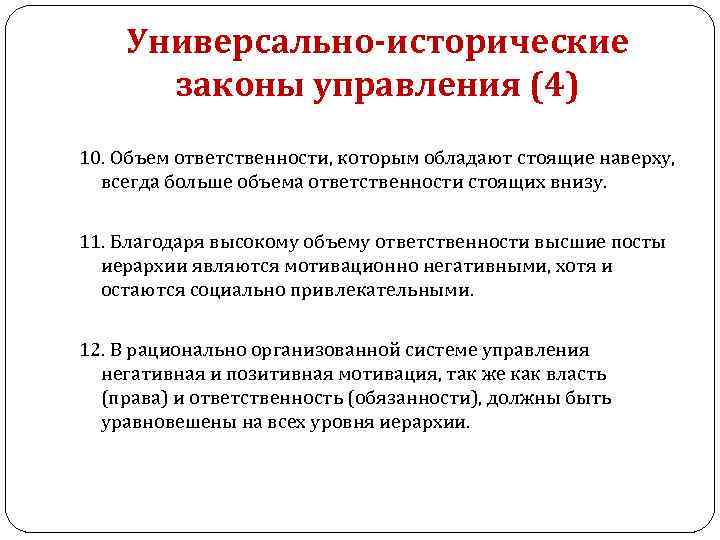 Универсально-исторические законы управления (4)

10. Объем ответственности, которым обладают стоящие наверху, всегда больше объема ответственности стоящих внизу.

11. Благодаря высокому объему ответственности высшие посты иерархии являются мотивационно негативными, хотя и остаются социально привлекательными.

12. В рационально организованной системе управления негативная и позитивная мотивация, так же как власть (права) и ответственность (обязанности), должны быть уравновешены на всех уровня иерархии.